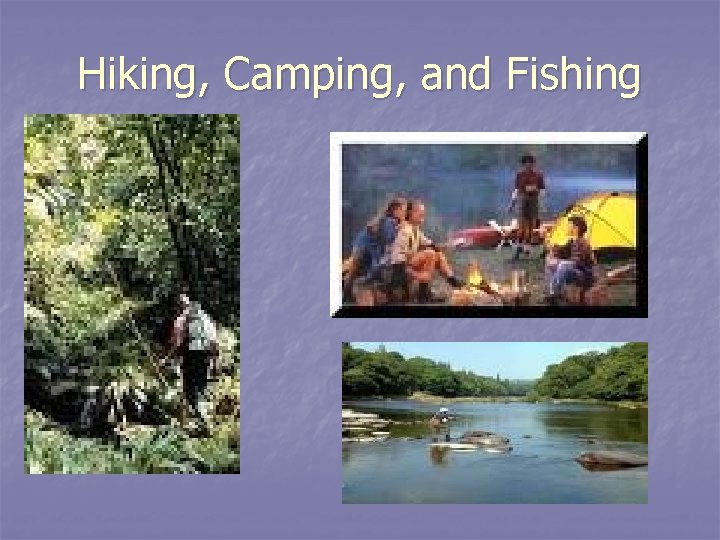 Hiking, Camping, and Fishing